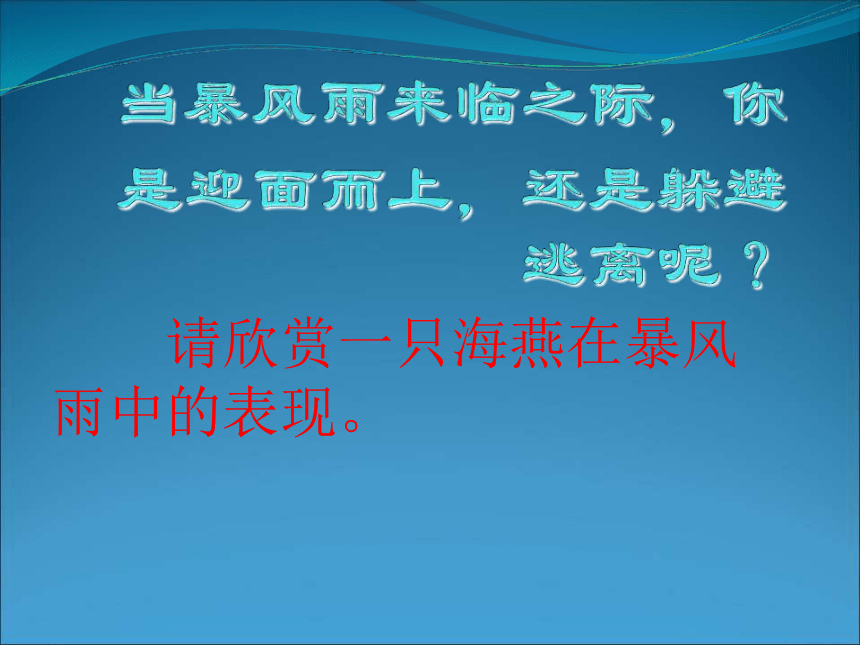 当暴风雨来临之际，你是迎面而上，还是躲避逃离呢？

请欣赏一只海燕在暴风雨中的表现。